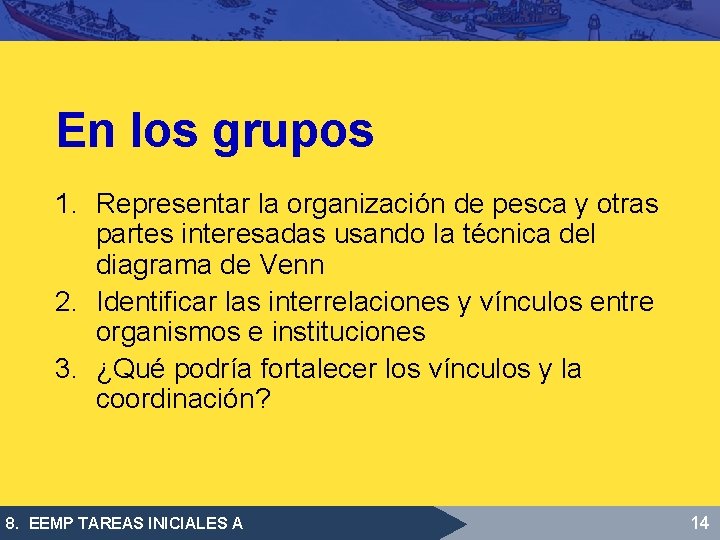 En los grupos

1. Representar la organización de pesca y otras partes interesadas usando la técnica del diagrama de Venn
2. Identificar las interrelaciones y vínculos entre organismos e instituciones
3. ¿Qué podría fortalecer los vínculos y la coordinación?

8. EEMP TAREAS INICIALES A

14